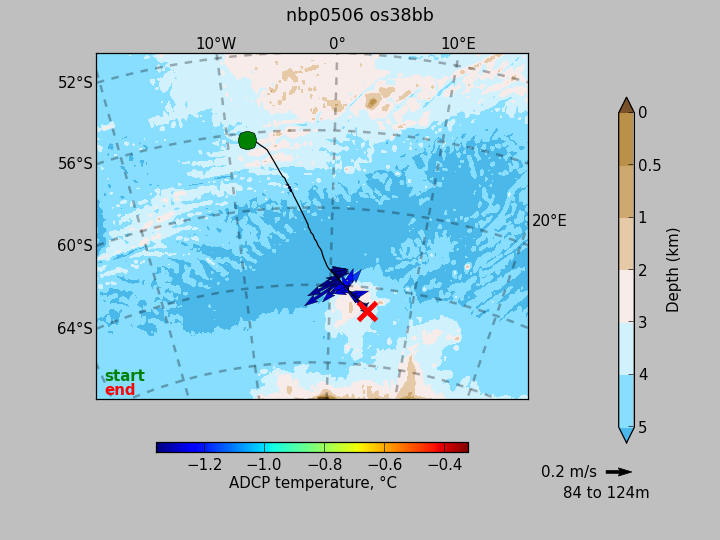 nbp0506 os38bb

10°W
0°
10°E

52°S
56°S
60°S
64°S
20°E

start
end

0
0.5
1
2
3
4
5
Depth (km)

−1.2
−1.0
−0.8
−0.6
−0.4
ADCP temperature, °C

0.2 m/s
84 to 124m